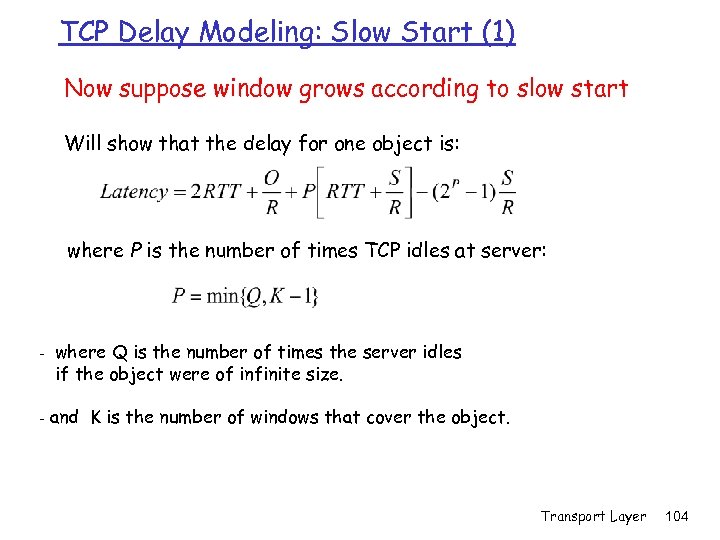 TCP Delay Modeling: Slow Start (1)

Now suppose window grows according to slow start

Will show that the delay for one object is:

$Latency = 2RTT + \frac{O}{R} + P\left[RTT + \frac{S}{R}\right] - (2^P - 1)\frac{S}{R}$

where $P$ is the number of times TCP idles at server:

$P = \min\{Q, K-1\}$

- where Q is the number of times the server idles if the object were of infinite size.

- and K is the number of windows that cover the object.

Transport Layer 104